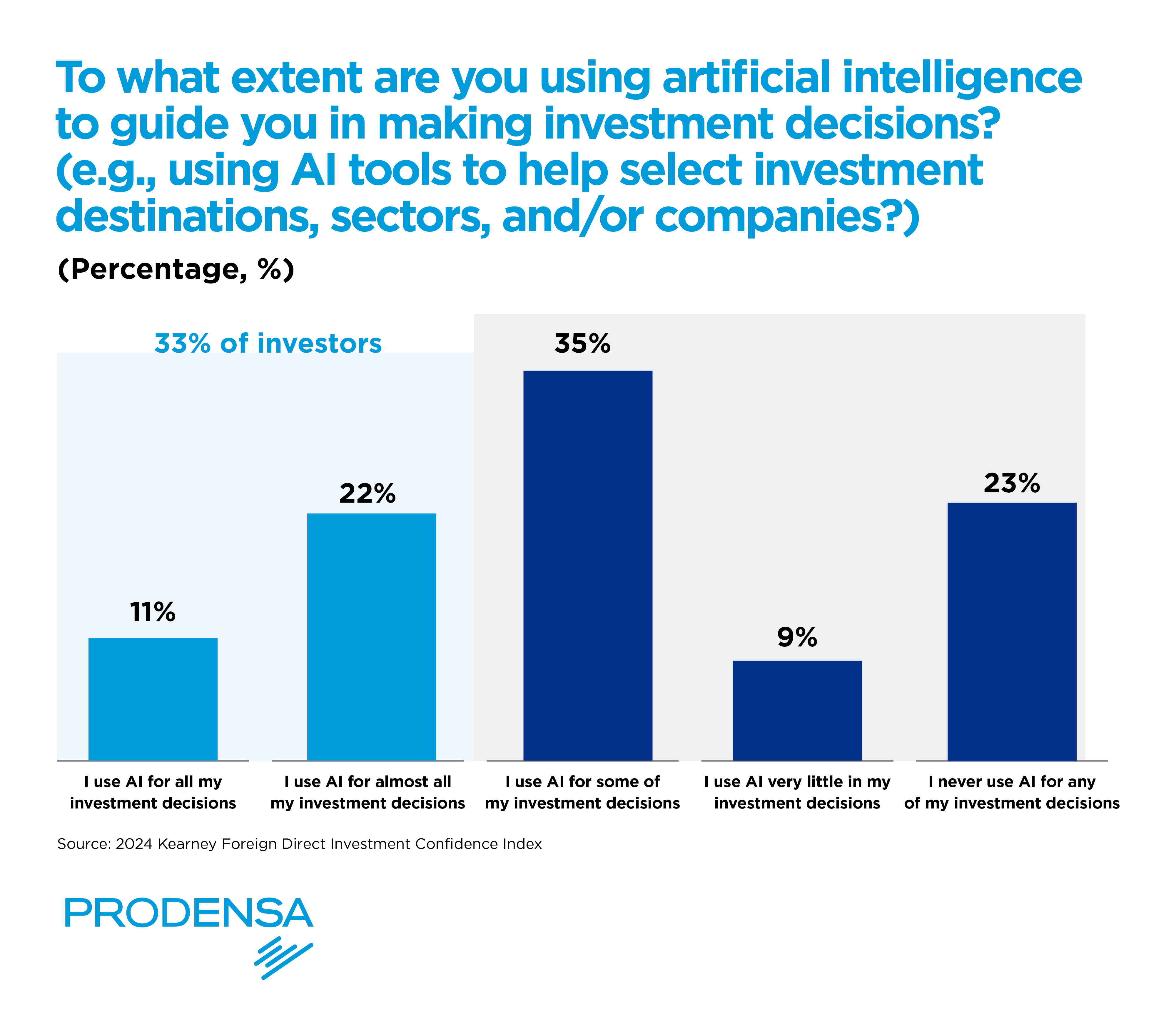 To what extent are you using artificial intelligence to guide you in making investment decisions? (e.g., using AI tools to help select investment destinations, sectors, and/or companies?)

(Percentage, %)

33% of investors

11%

22%

35%

9%

23%

I use AI for all my investment decisions

I use AI for almost all my investment decisions

I use AI for some of my investment decisions

I use AI very little in my investment decisions

I never use AI for any of my investment decisions

Source: 2024 Kearney Foreign Direct Investment Confidence Index

PRODENSA